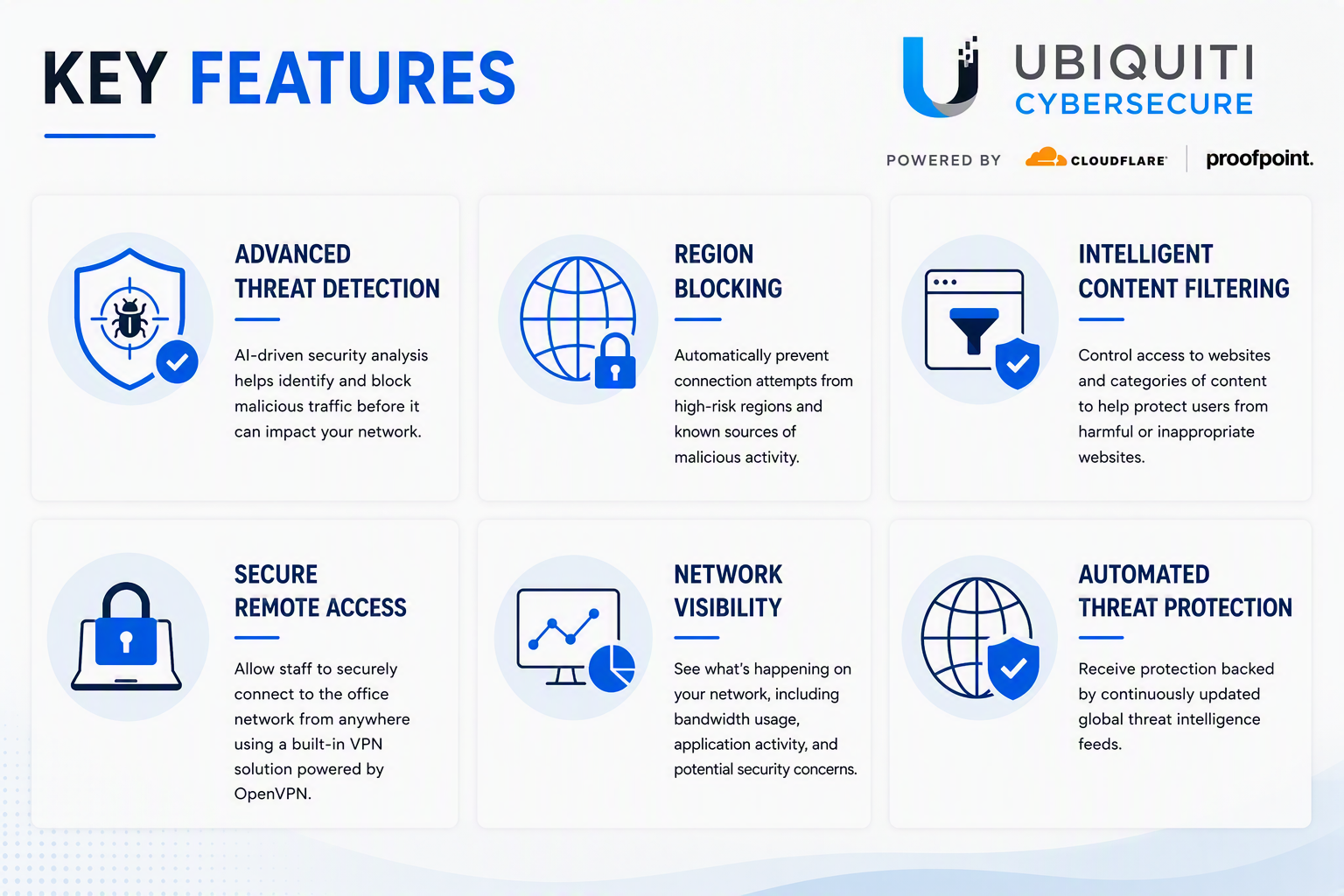 KEY FEATURES

UBIQUITI
CYBERSECURE

POWERED BY CLOUDFLARE proofpoint.

ADVANCED THREAT DETECTION

AI-driven security analysis helps identify and block malicious traffic before it can impact your network.

REGION BLOCKING

Automatically prevent connection attempts from high-risk regions and known sources of malicious activity.

INTELLIGENT CONTENT FILTERING

Control access to websites and categories of content to help protect users from harmful or inappropriate websites.

SECURE REMOTE ACCESS

Allow staff to securely connect to the office network from anywhere using a built-in VPN solution powered by OpenVPN.

NETWORK VISIBILITY

See what's happening on your network, including bandwidth usage, application activity, and potential security concerns.

AUTOMATED THREAT PROTECTION

Receive protection backed by continuously updated global threat intelligence feeds.